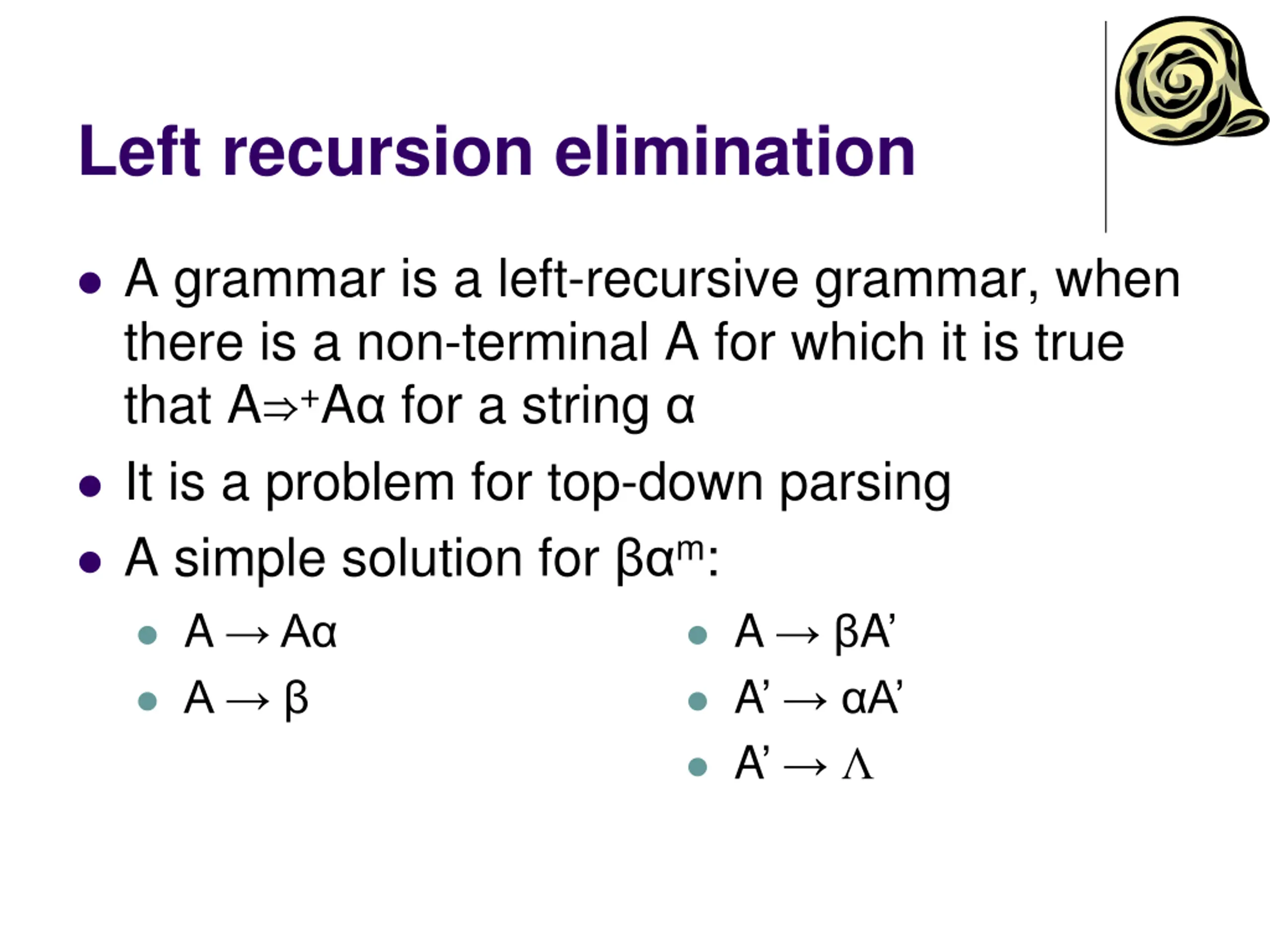 Left recursion elimination

- A grammar is a left-recursive grammar, when there is a non-terminal A for which it is true that $A \Rightarrow^{+} A\alpha$ for a string $\alpha$
- It is a problem for top-down parsing
- A simple solution for $\beta\alpha^{m}$:
  - $A \rightarrow A\alpha$
  - $A \rightarrow \beta$

  - $A \rightarrow \beta A'$
  - $A' \rightarrow \alpha A'$
  - $A' \rightarrow \Lambda$